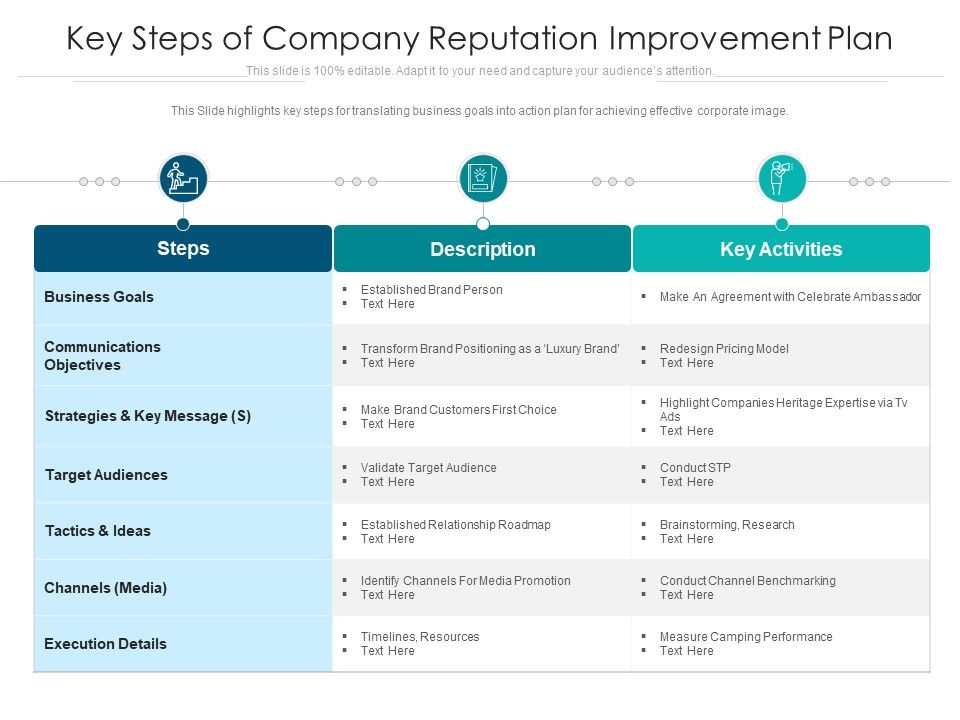 Key Steps of Company Reputation Improvement Plan

This slide is 100% editable. Adapt it to your need and capture your audience's attention.

This Slide highlights key steps for translating business goals into action plan for achieving effective corporate image.

| Steps | Description | Key Activities |
|---|---|---|
| Business Goals | ▪ Established Brand Person ▪ Text Here | ▪ Make An Agreement with Celebrate Ambassador |
| Communications Objectives | ▪ Transform Brand Positioning as a 'Luxury Brand' ▪ Text Here | ▪ Redesign Pricing Model ▪ Text Here |
| Strategies & Key Message (S) | ▪ Make Brand Customers First Choice ▪ Text Here | ▪ Highlight Companies Heritage Expertise via Tv Ads ▪ Text Here |
| Target Audiences | ▪ Validate Target Audience ▪ Text Here | ▪ Conduct STP ▪ Text Here |
| Tactics & Ideas | ▪ Established Relationship Roadmap ▪ Text Here | ▪ Brainstorming, Research ▪ Text Here |
| Channels (Media) | ▪ Identify Channels For Media Promotion ▪ Text Here | ▪ Conduct Channel Benchmarking ▪ Text Here |
| Execution Details | ▪ Timelines, Resources ▪ Text Here | ▪ Measure Camping Performance ▪ Text Here |